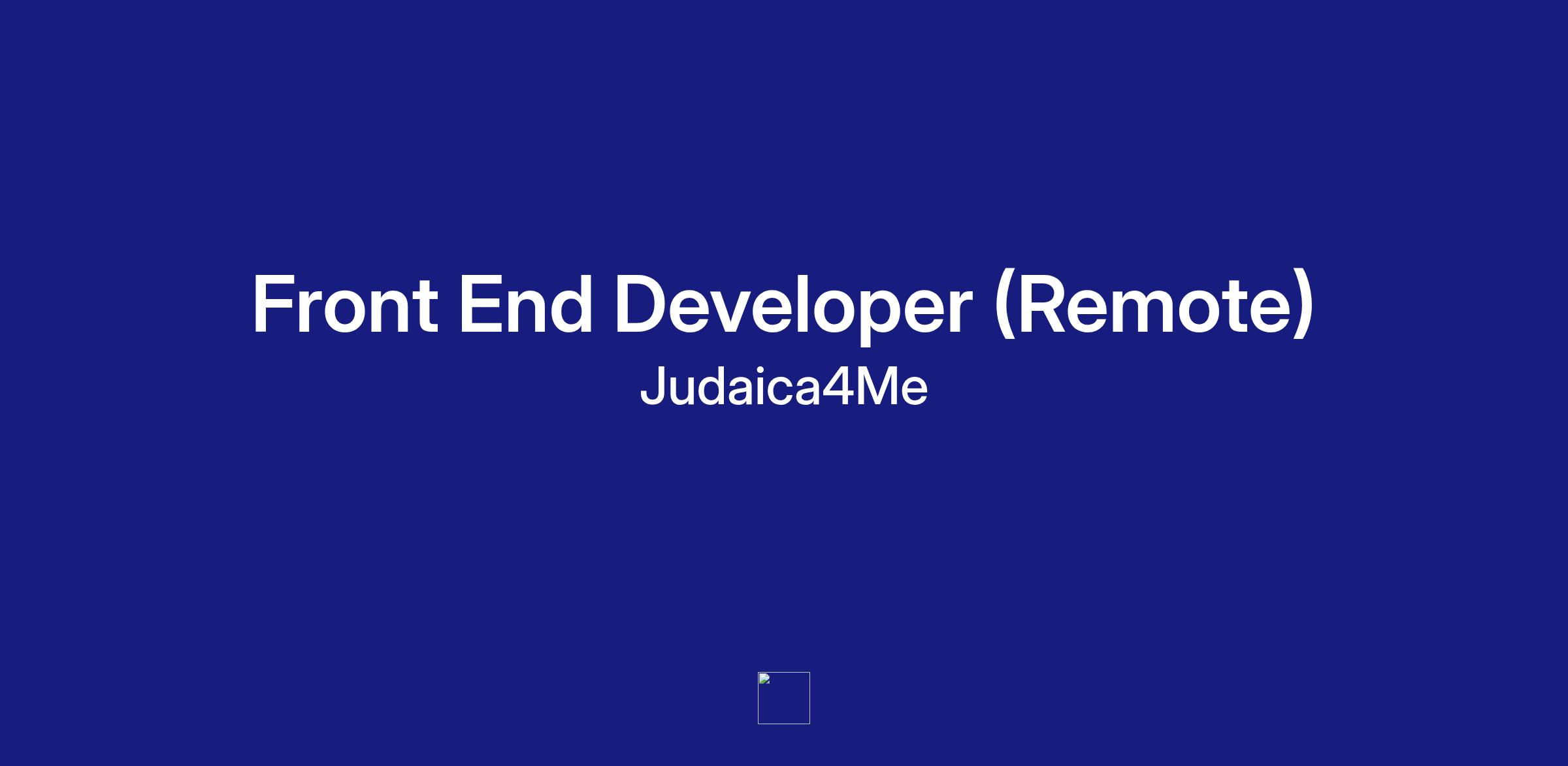 Front End Developer (Remote)

Judaica4Me